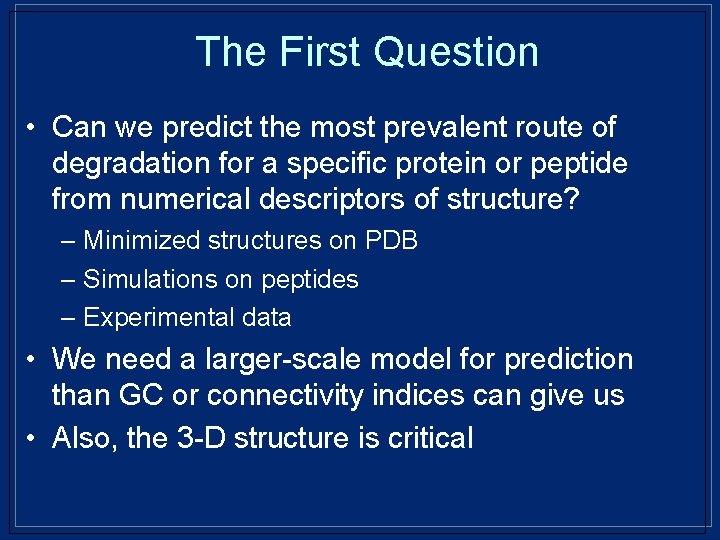 The First Question

• Can we predict the most prevalent route of degradation for a specific protein or peptide from numerical descriptors of structure?
– Minimized structures on PDB
– Simulations on peptides
– Experimental data
• We need a larger-scale model for prediction than GC or connectivity indices can give us
• Also, the 3-D structure is critical